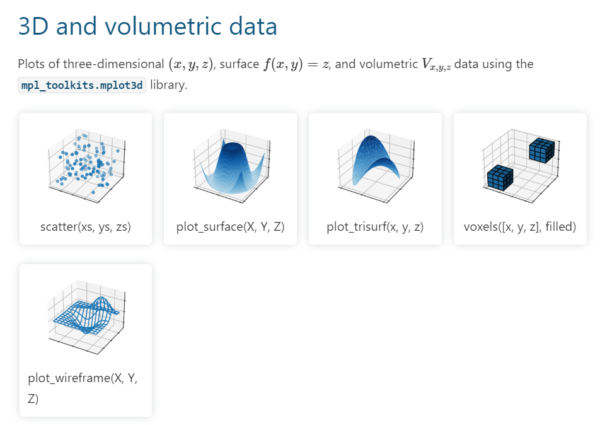 3D and volumetric data

Plots of three-dimensional $(x, y, z)$, surface $f(x, y) = z$, and volumetric $V_{x,y,z}$ data using the mpl_toolkits.mplot3d library.

scatter(xs, ys, zs)

plot_surface(X, Y, Z)

plot_trisurf(x, y, z)

voxels([x, y, z], filled)

plot_wireframe(X, Y, Z)